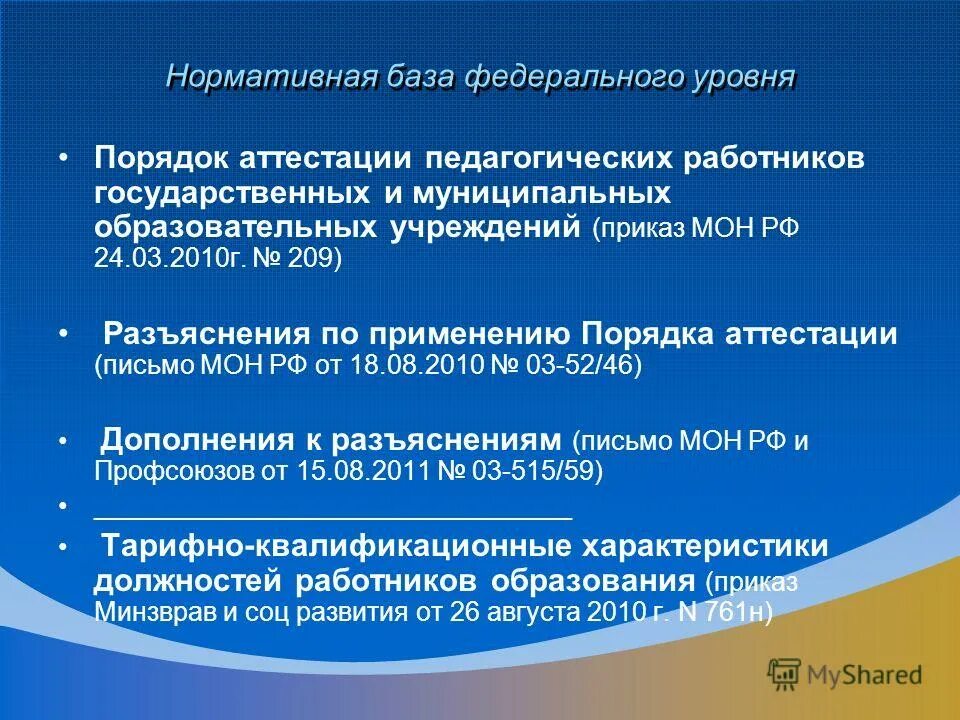 Нормативная база федерального уровня

• Порядок аттестации педагогических работников государственных и муниципальных образовательных учреждений (приказ МОН РФ 24.03.2010г. № 209)

• Разъяснения по применению Порядка аттестации (письмо МОН РФ от 18.08.2010 № 03-52/46)

• Дополнения к разъяснениям (письмо МОН РФ и Профсоюзов от 15.08.2011 № 03-515/59)

• ________________________________

• Тарифно-квалификационные характеристики должностей работников образования (приказ Минзврав и соц развития от 26 августа 2010 г. N 761н)

MyShared